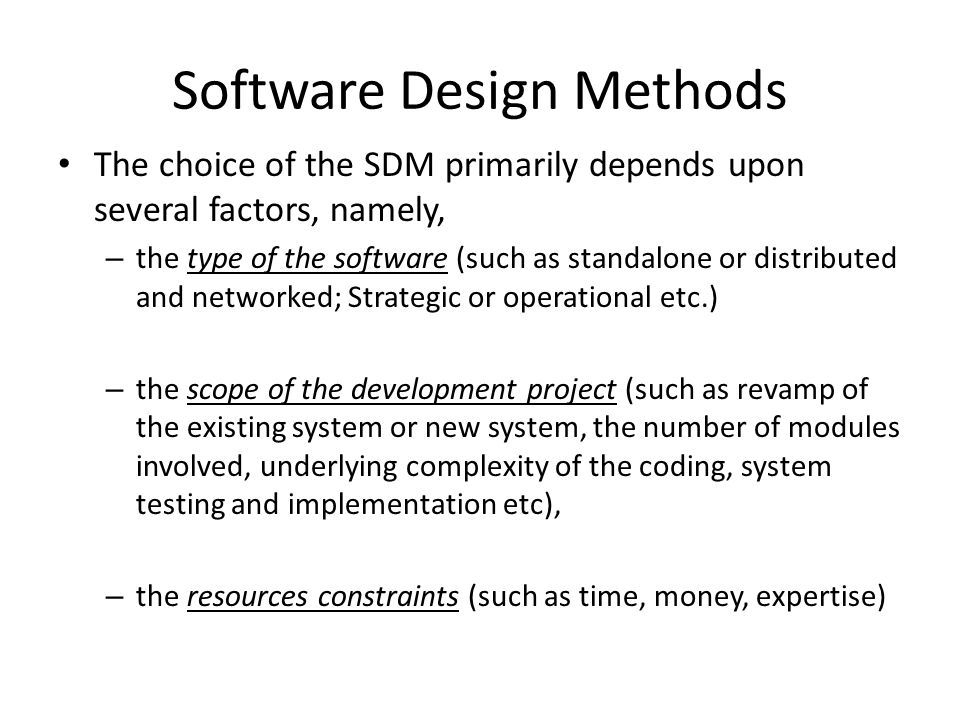 Software Design Methods

• The choice of the SDM primarily depends upon several factors, namely,

– the type of the software (such as standalone or distributed and networked; Strategic or operational etc.)

– the scope of the development project (such as revamp of the existing system or new system, the number of modules involved, underlying complexity of the coding, system testing and implementation etc),

– the resources constraints (such as time, money, expertise)